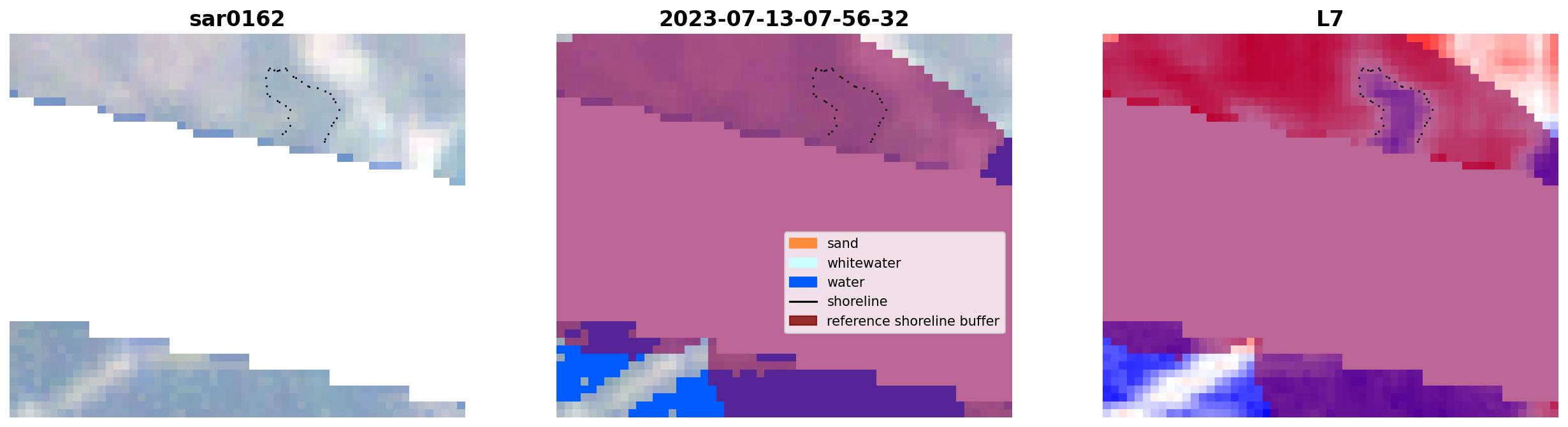 sar0162

2023-07-13-07-56-32

sand
whitewater
water
shoreline
reference shoreline buffer

L7